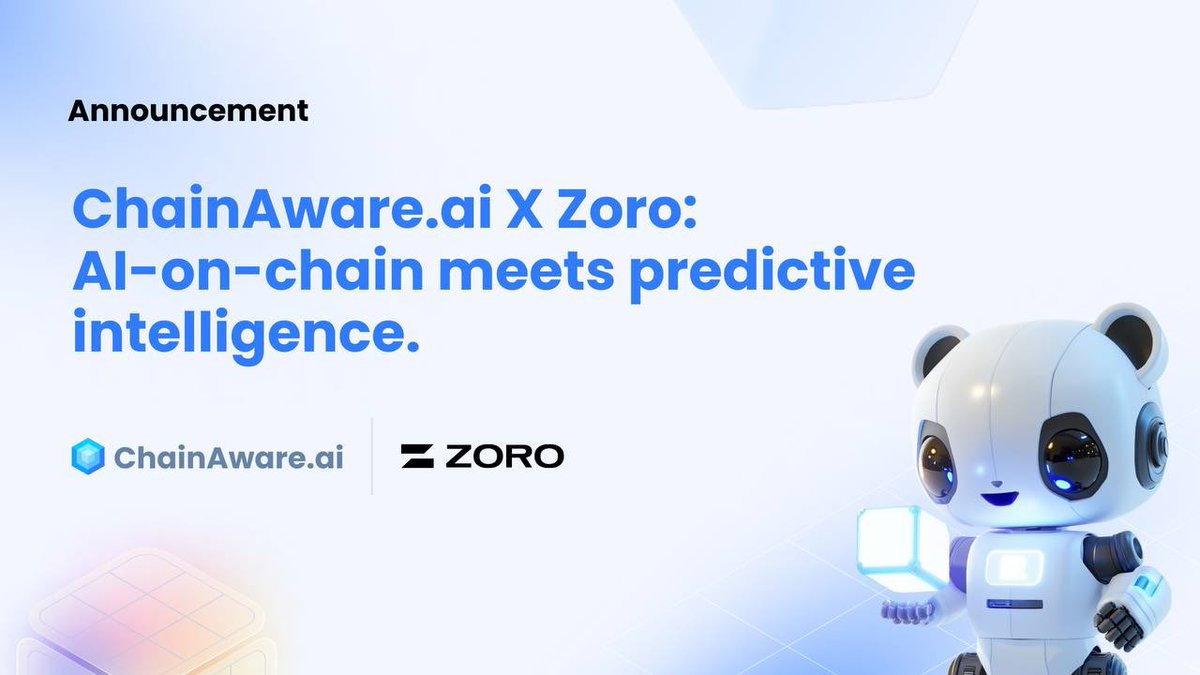 Announcement

ChainAware.ai X Zoro: AI-on-chain meets predictive intelligence.

ChainAware.ai

ZORO